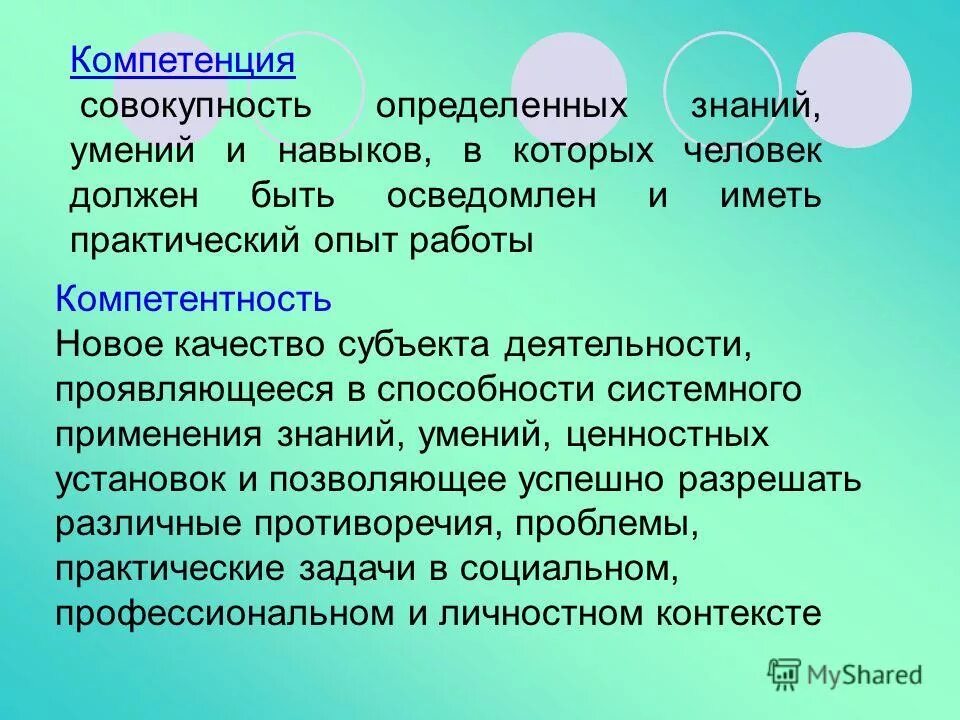 Компетенция
совокупность определенных знаний, умений и навыков, в которых человек должен быть осведомлен и иметь практический опыт работы

Компетентность
Новое качество субъекта деятельности, проявляющееся в способности системного применения знаний, умений, ценностных установок и позволяющее успешно разрешать различные противоречия, проблемы, практические задачи в социальном, профессиональном и личностном контексте

MyShared